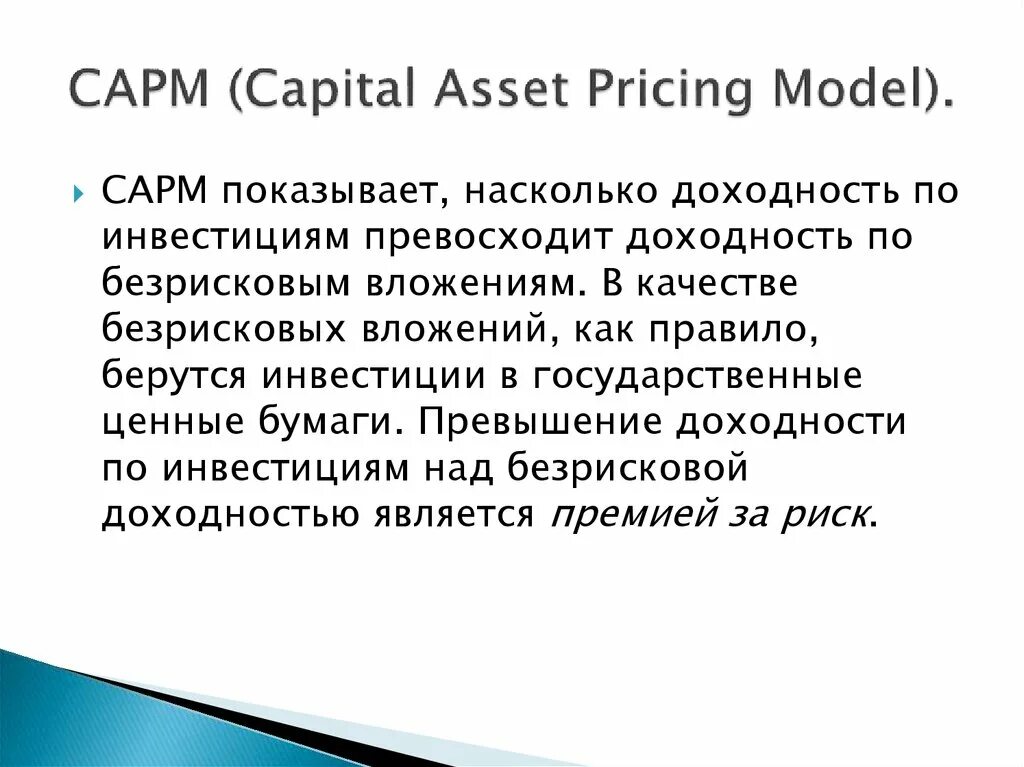 CAPM (Capital Asset Pricing Model).

CAPM показывает, насколько доходность по инвестициям превосходит доходность по безрисковым вложениям. В качестве безрисковых вложений, как правило, берутся инвестиции в государственные ценные бумаги. Превышение доходности по инвестициям над безрисковой доходностью является премией за риск.